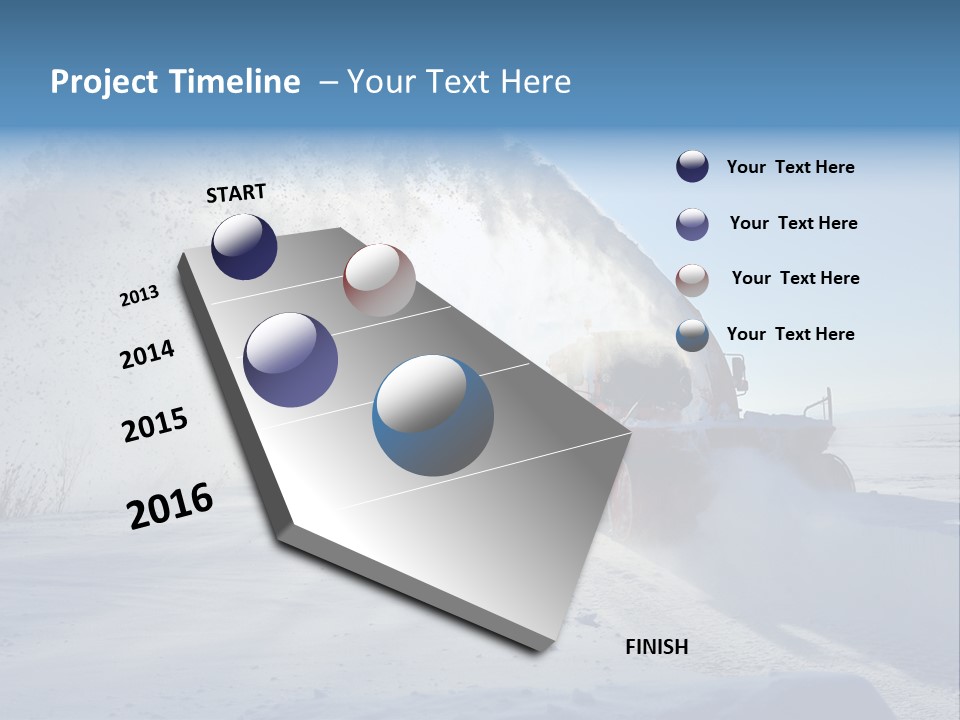 Project Timeline – Your Text Here

START

2013

2014

2015

2016

FINISH

Your Text Here

Your Text Here

Your Text Here

Your Text Here